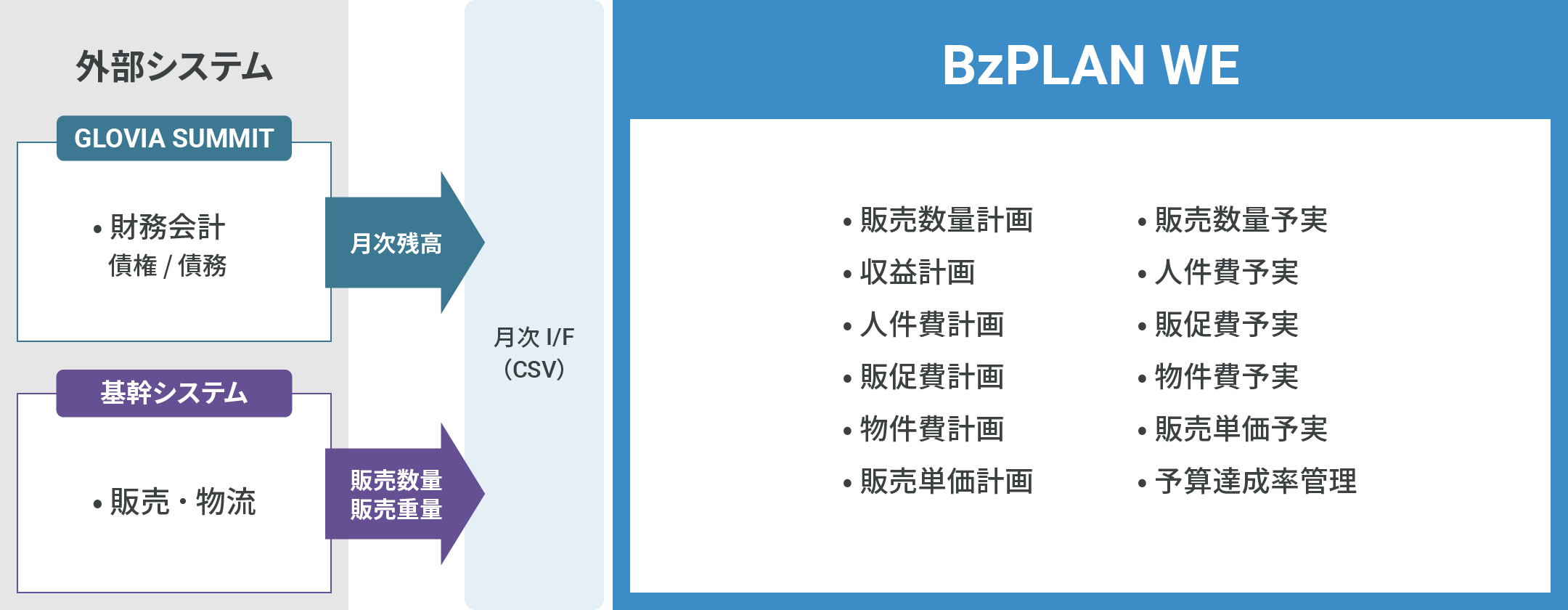 外部システム

GLOVIA SUMMIT

• 財務会計
債権 / 債務

月次残高

基幹システム

• 販売・物流

販売数量
販売重量

月次 I/F
(CSV)

BzPLAN WE

• 販売数量計画
• 収益計画
• 人件費計画
• 販促費計画
• 物件費計画
• 販売単価計画

• 販売数量予実
• 人件費予実
• 販促費予実
• 物件費予実
• 販売単価予実
• 予算達成率管理